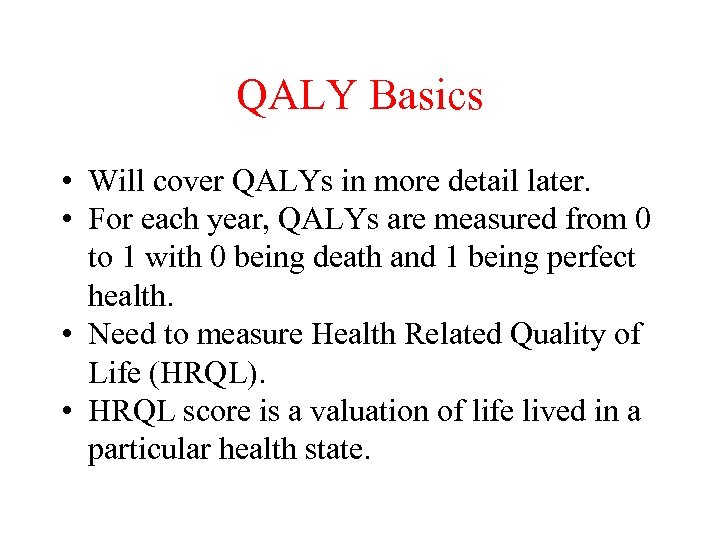 QALY Basics

• Will cover QALYs in more detail later.
• For each year, QALYs are measured from 0 to 1 with 0 being death and 1 being perfect health.
• Need to measure Health Related Quality of Life (HRQL).
• HRQL score is a valuation of life lived in a particular health state.